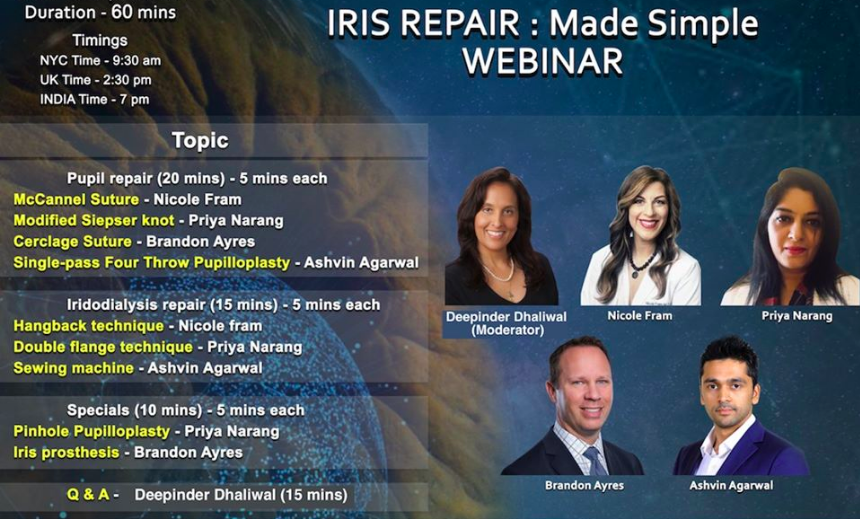 Duration - 60 mins

Timings
NYC Time - 9:30 am
UK Time - 2:30 pm
INDIA Time - 7 pm

IRIS REPAIR : Made Simple
WEBINAR

Topic

Pupil repair (20 mins) - 5 mins each
McCannel Suture - Nicole Fram
Modified Siepser knot - Priya Narang
Cerclage Suture - Brandon Ayres
Single-pass Four Throw Pupilloplasty - Ashvin Agarwal

Iridodialysis repair (15 mins) - 5 mins each
Hangback technique - Nicole fram
Double flange technique - Priya Narang
Sewing machine - Ashvin Agarwal

Specials (10 mins) - 5 mins each
Pinhole Pupilloplasty - Priya Narang
Iris prosthesis - Brandon Ayres

Q & A - Deepinder Dhaliwal (15 mins)

Deepinder Dhaliwal (Moderator)

Nicole Fram

Priya Narang

Brandon Ayres

Ashvin Agarwal